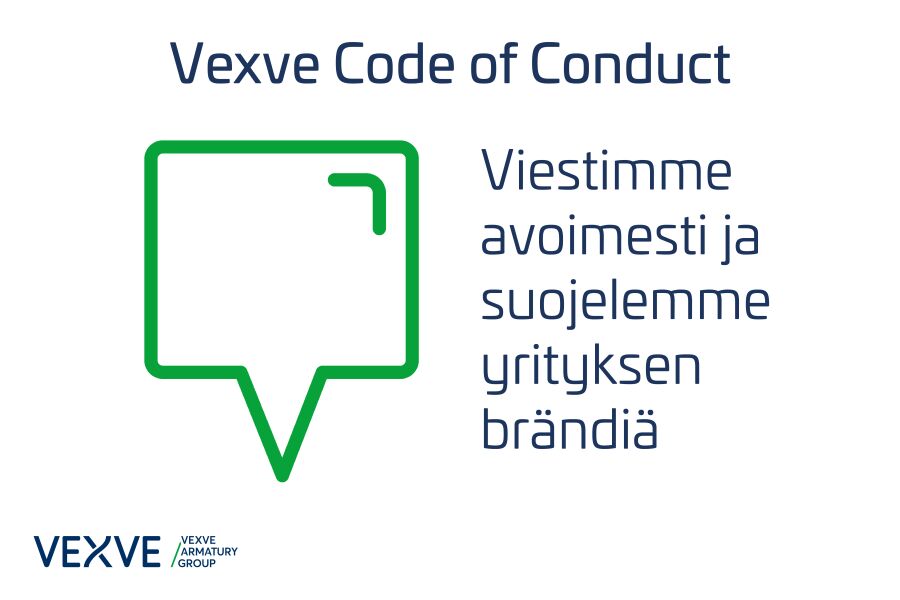 Vexve Code of Conduct

Viestimme avoimesti ja suojelemme yrityksen brändiä

VEXVE VEXVE ARMATURY GROUP